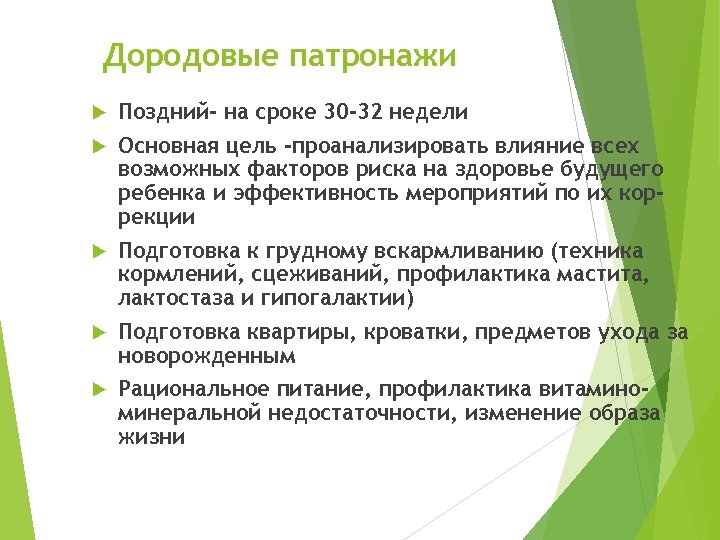 Дородовые патронажи

Поздний- на сроке 30-32 недели

Основная цель -проанализировать влияние всех возможных факторов риска на здоровье будущего ребенка и эффективность мероприятий по их коррекции

Подготовка к грудному вскармливанию (техника кормлений, сцеживаний, профилактика мастита, лактостаза и гипогалактии)

Подготовка квартиры, кроватки, предметов ухода за новорожденным

Рациональное питание, профилактика витамино-минеральной недостаточности, изменение образа жизни